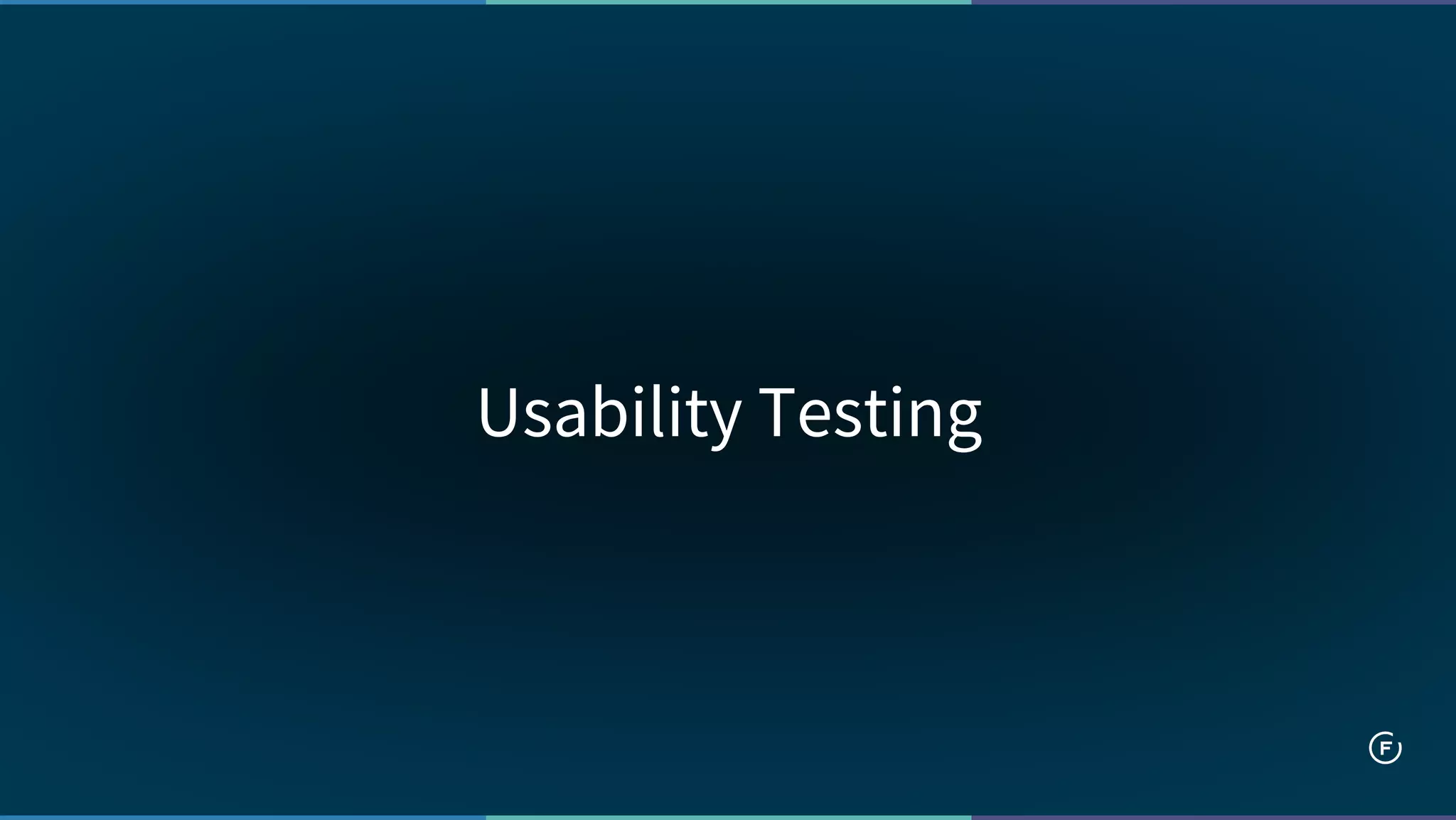 Usability Testing

F